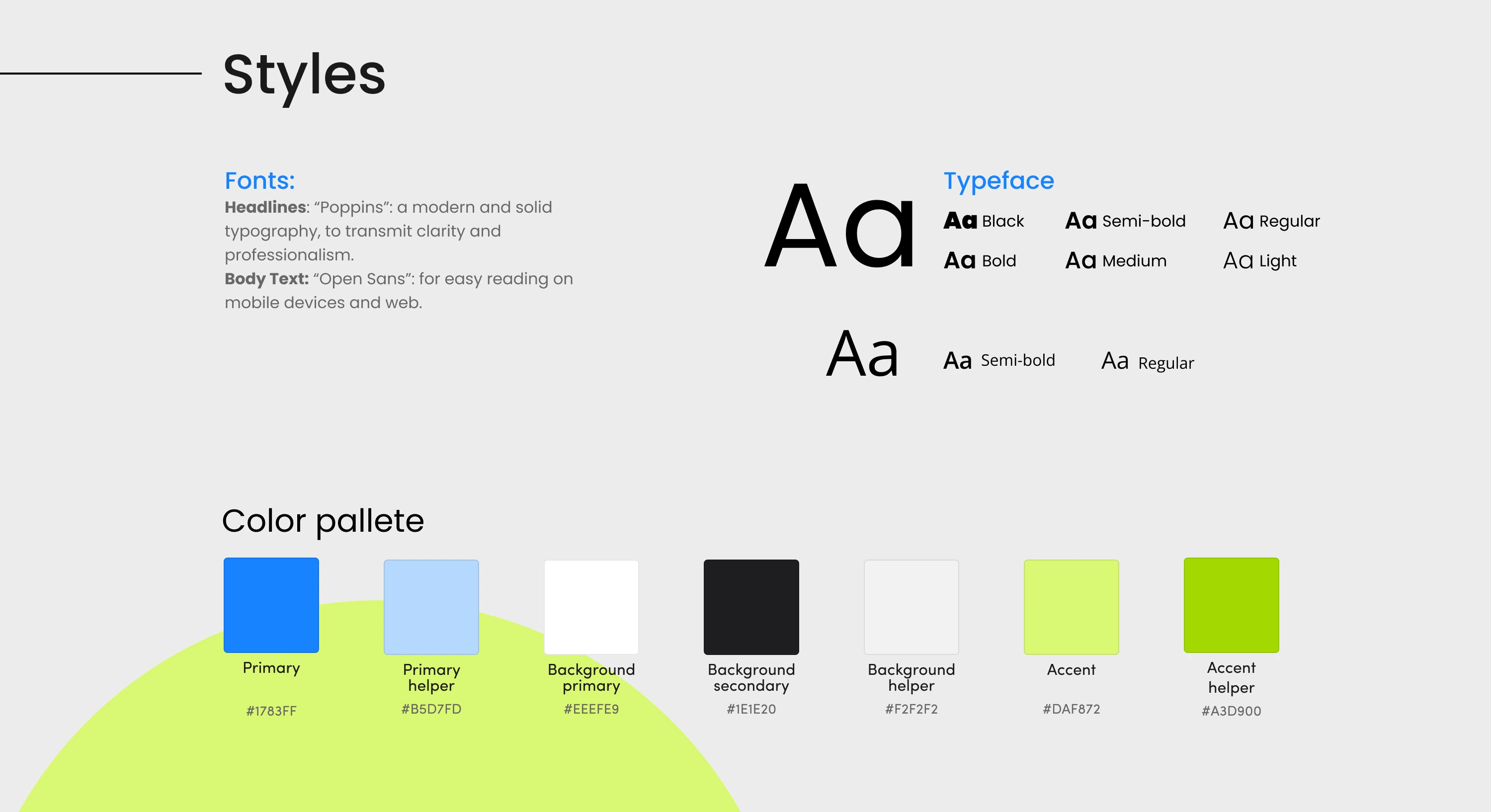 Styles

Fonts:
**Headlines**: “Poppins”: a modern and solid typography, to transmit clarity and professionalism.
**Body Text:** “Open Sans”: for easy reading on mobile devices and web.

Aa

Typeface

Aa Black
Aa Semi-bold
Aa Regular
Aa Bold
Aa Medium
Aa Light

Aa

Aa Semi-bold
Aa Regular

Color pallete

Primary
#1783FF

Primary helper
#B5D7FD

Background primary
#EEEFE9

Background secondary
#1E1E20

Background helper
#F2F2F2

Accent
#DAF872

Accent helper
#A3D900